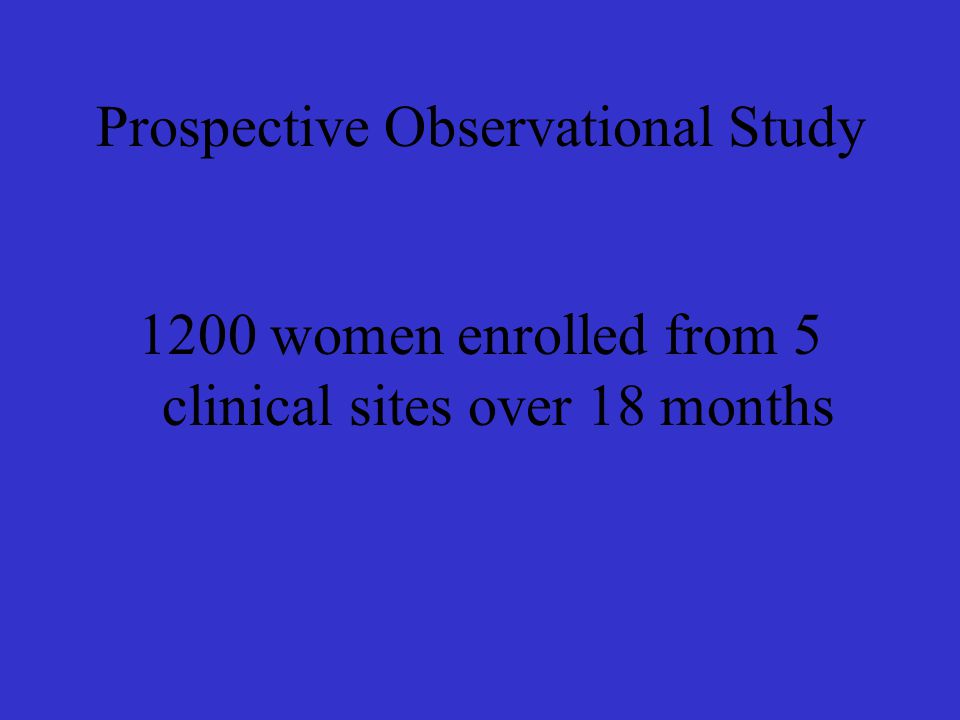 Prospective Observational Study

1200 women enrolled from 5 clinical sites over 18 months